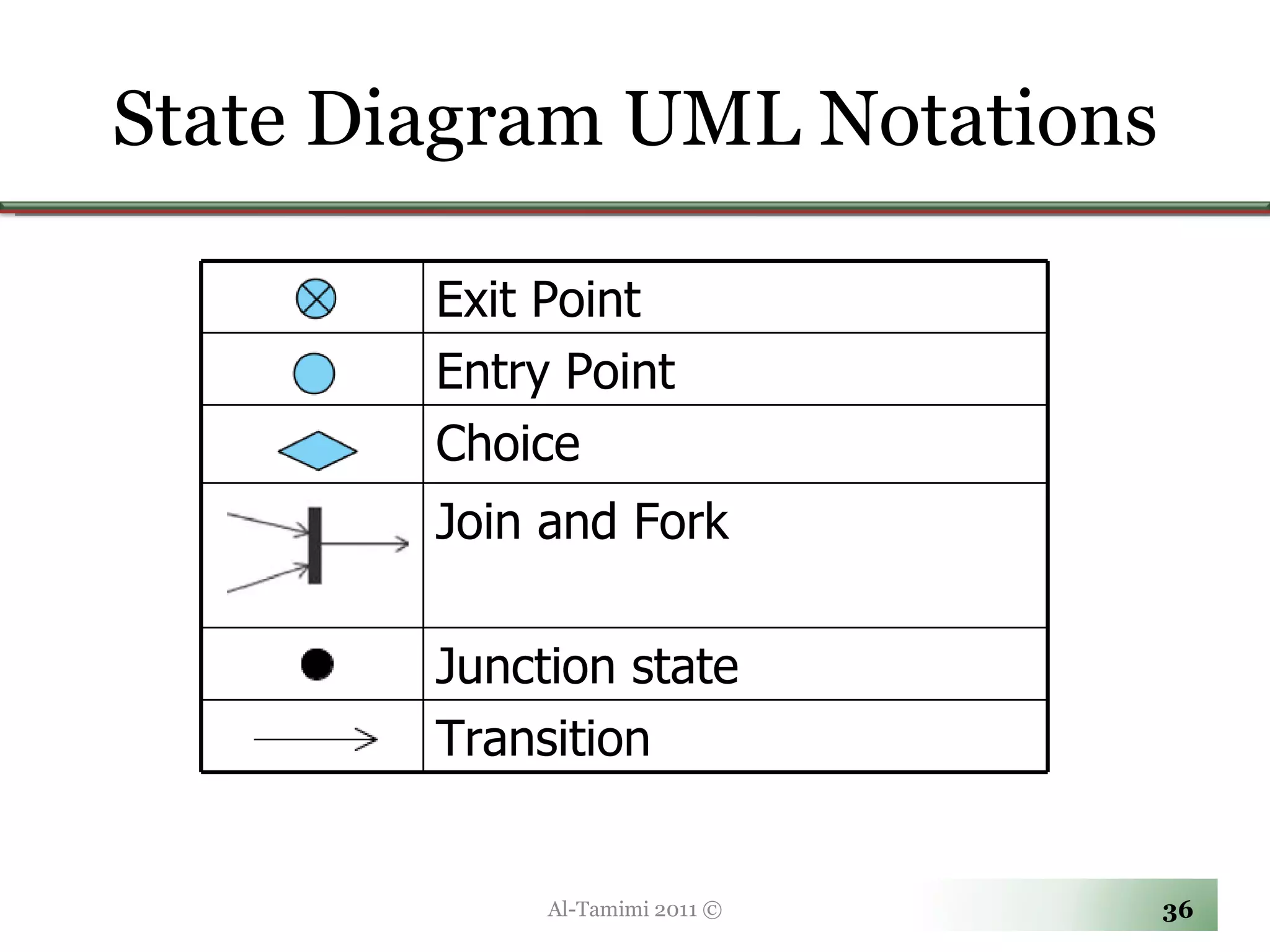 State Diagram UML Notations

| | |
|---|---|
| | Exit Point |
| | Entry Point |
| | Choice |
| | Join and Fork |
| | Junction state |
| | Transition |

Al-Tamimi 2011 ©

36